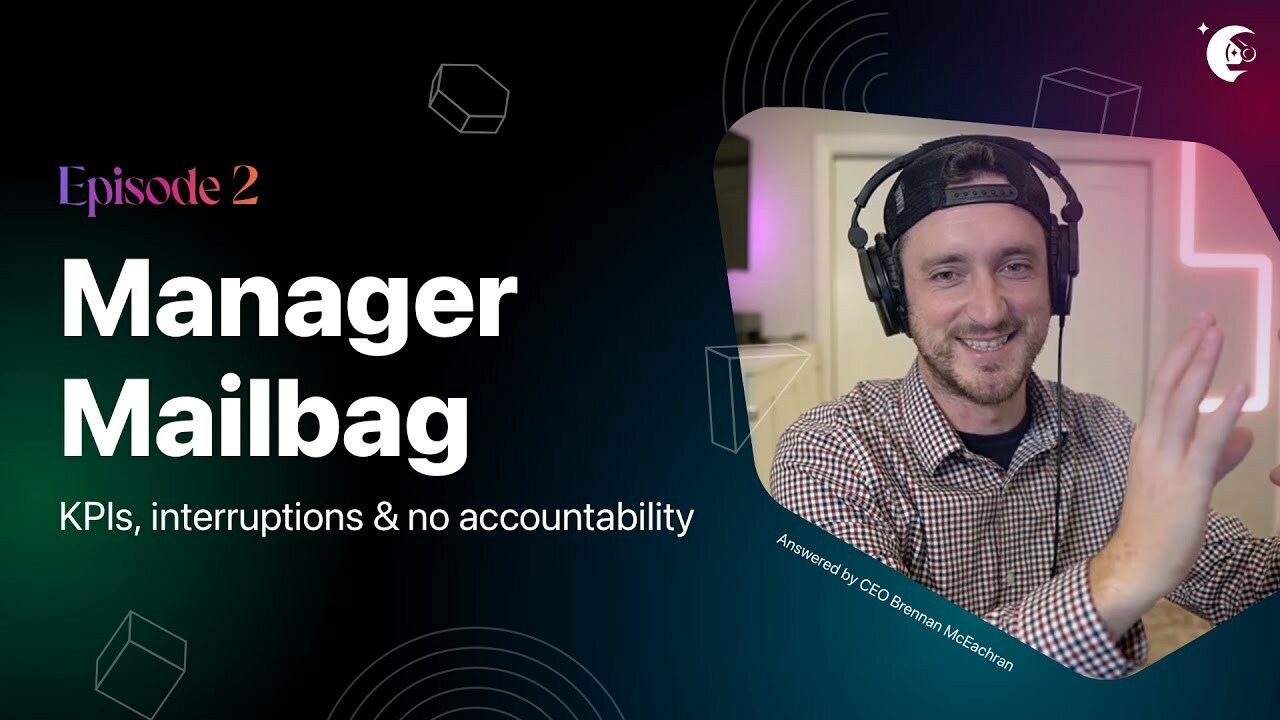 Episode 2

Manager Mailbag

KPIs, interruptions & no accountability

Answered by CEO Brennan McEachran